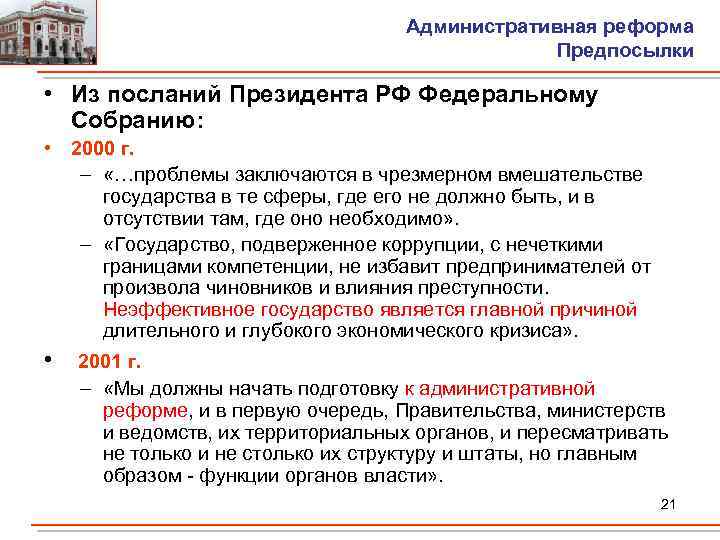 Административная реформа
Предпосылки

• Из посланий Президента РФ Федеральному Собранию:

• 2000 г.

– «…проблемы заключаются в чрезмерном вмешательстве государства в те сферы, где его не должно быть, и в отсутствии там, где оно необходимо».

– «Государство, подверженное коррупции, с нечеткими границами компетенции, не избавит предпринимателей от произвола чиновников и влияния преступности. Неэффективное государство является главной причиной длительного и глубокого экономического кризиса».

• 2001 г.

– «Мы должны начать подготовку к административной реформе, и в первую очередь, Правительства, министерств и ведомств, их территориальных органов, и пересматривать не только и не столько их структуру и штаты, но главным образом - функции органов власти».

21